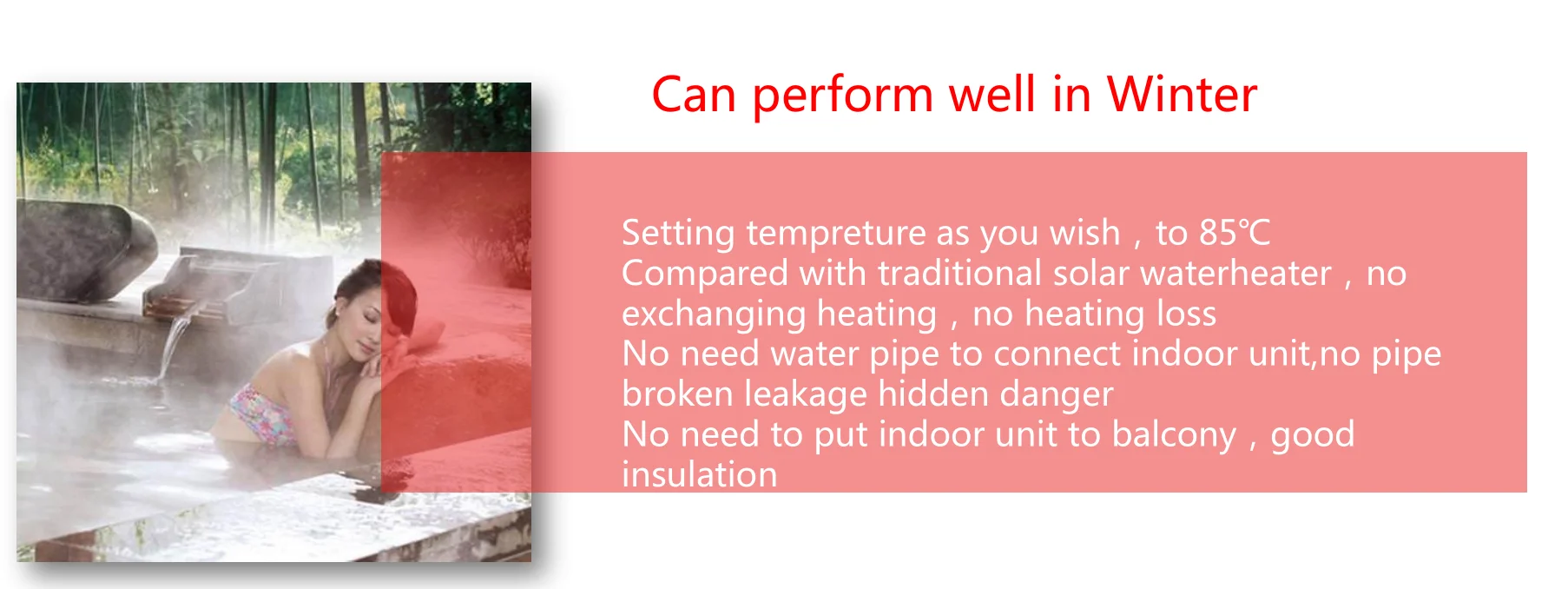 Can perform well in Winter

Setting tempreture as you wish，to 85℃
Compared with traditional solar waterheater，no exchanging heating，no heating loss
No need water pipe to connect indoor unit,no pipe broken leakage hidden danger
No need to put indoor unit to balcony，good insulation